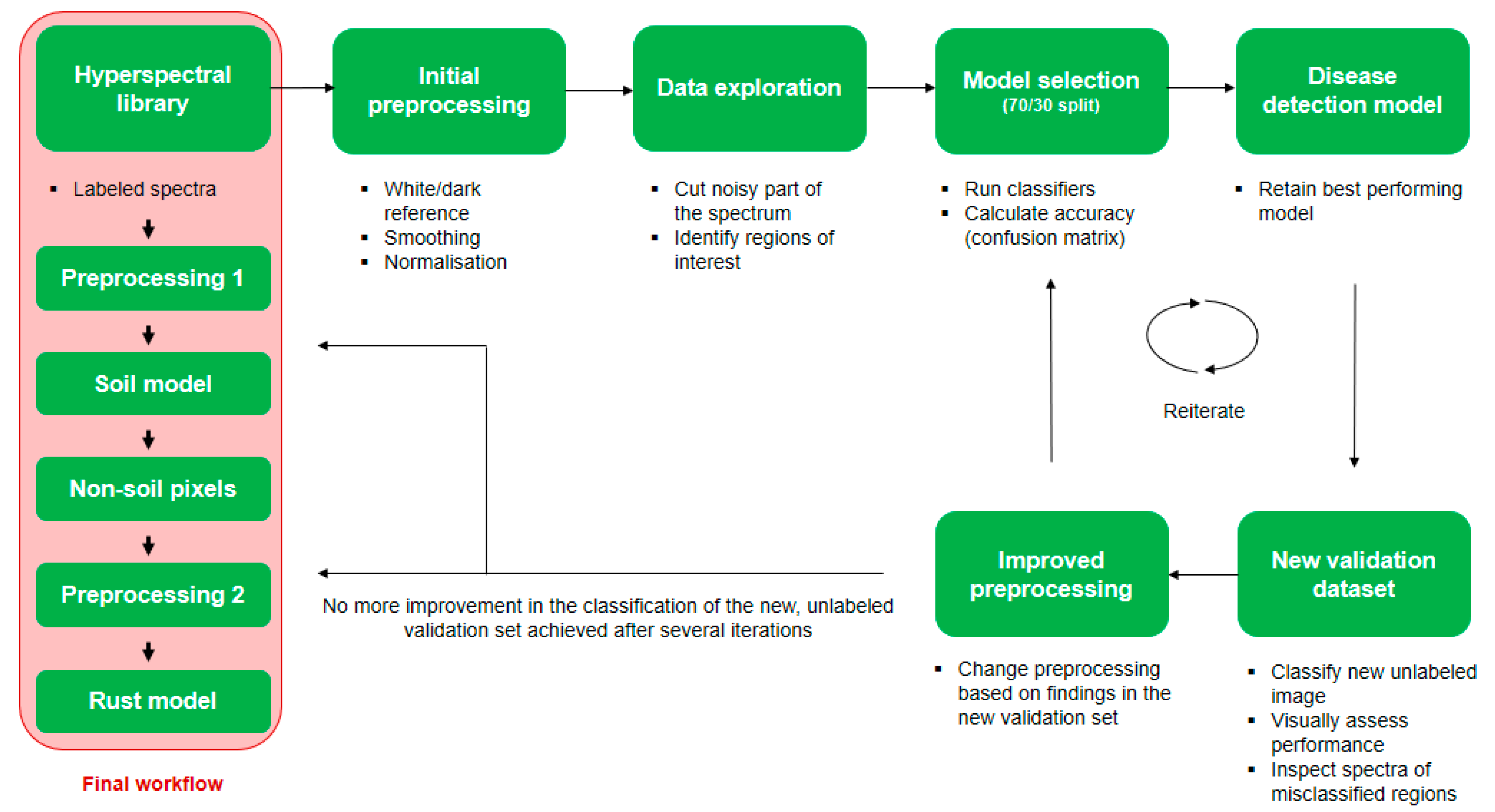 Hyperspectral library

▪ Labeled spectra

Preprocessing 1

Soil model

Non-soil pixels

Preprocessing 2

Rust model

Final workflow

Initial preprocessing

▪ White/dark reference
▪ Smoothing
▪ Normalisation

Data exploration

▪ Cut noisy part of the spectrum
▪ Identify regions of interest

Model selection
(70/30 split)

▪ Run classifiers
▪ Calculate accuracy (confusion matrix)

Disease detection model

▪ Retain best performing model

Reiterate

No more improvement in the classification of the new, unlabeled validation set achieved after several iterations

Improved preprocessing

▪ Change preprocessing based on findings in the new validation set

New validation dataset

▪ Classify new unlabeled image
▪ Visually assess performance
▪ Inspect spectra of misclassified regions